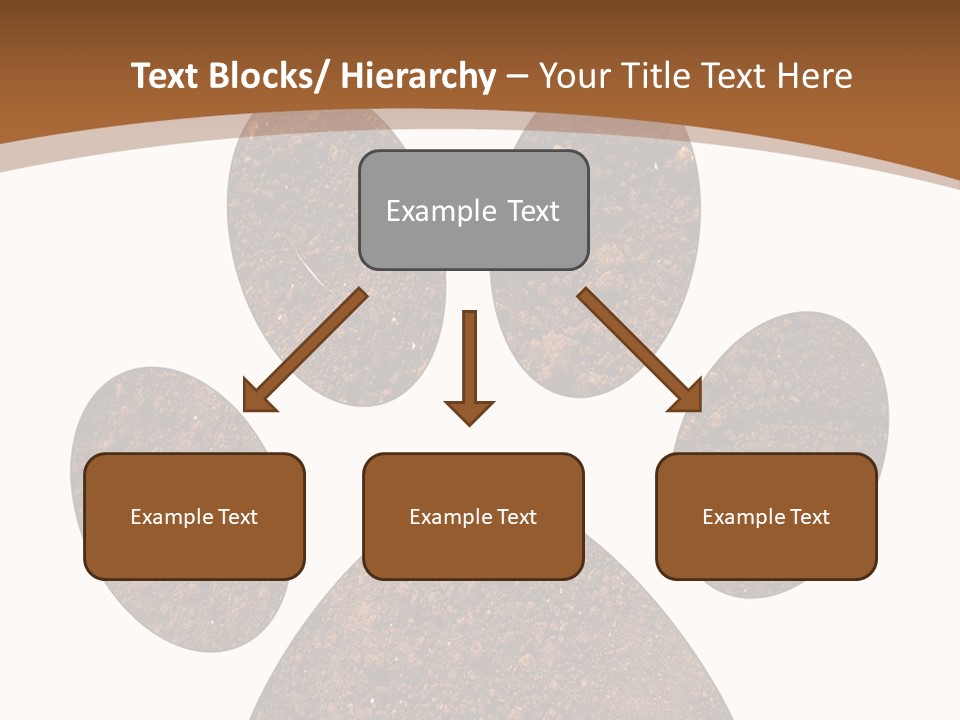 Text Blocks/ Hierarchy – Your Title Text Here

Example Text

Example Text

Example Text

Example Text